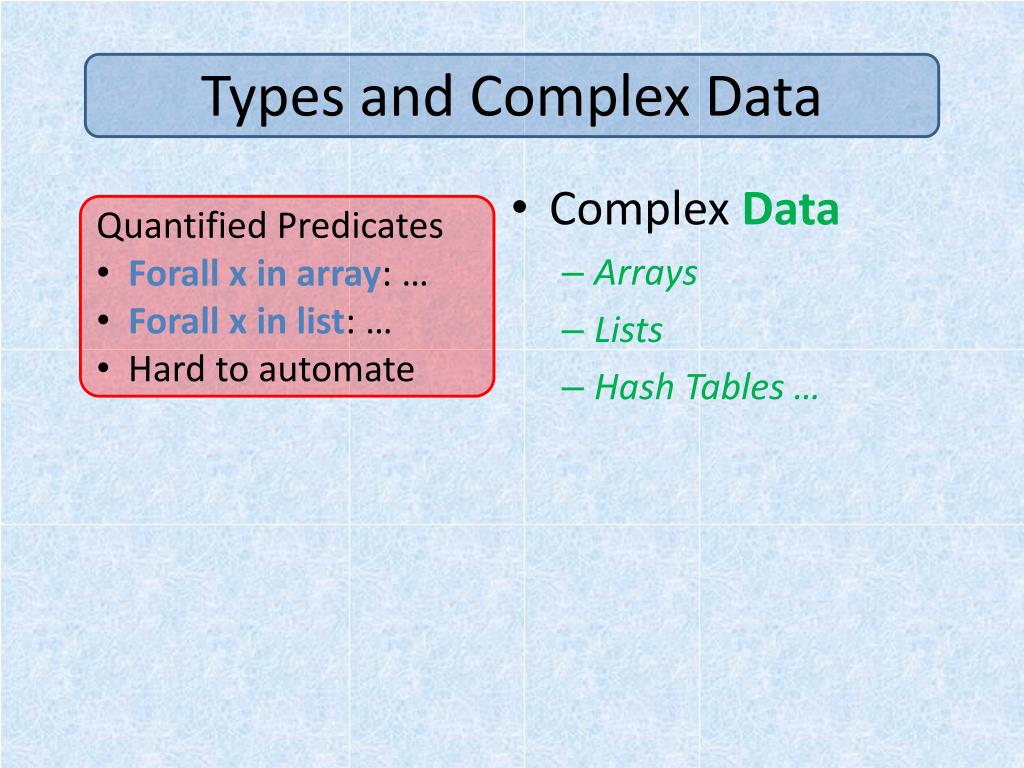 Types and Complex Data

Quantified Predicates
• Forall x in array: …
• Forall x in list: …
• Hard to automate

• Complex Data
– Arrays
– Lists
– Hash Tables …